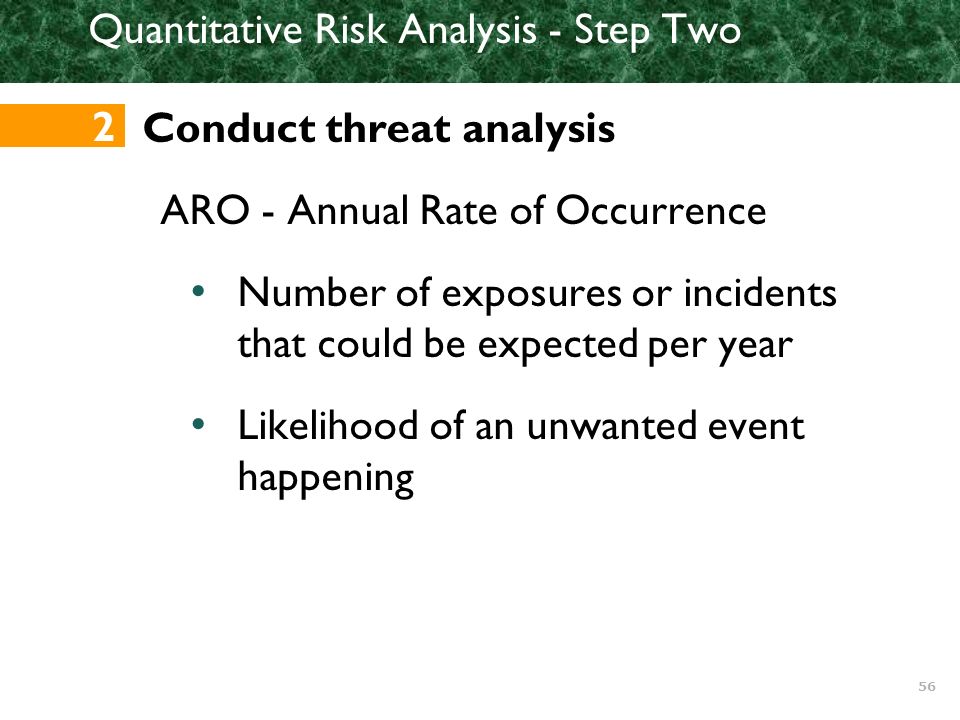 Quantitative Risk Analysis - Step Two

2 Conduct threat analysis

ARO - Annual Rate of Occurrence

• Number of exposures or incidents that could be expected per year

• Likelihood of an unwanted event happening

56